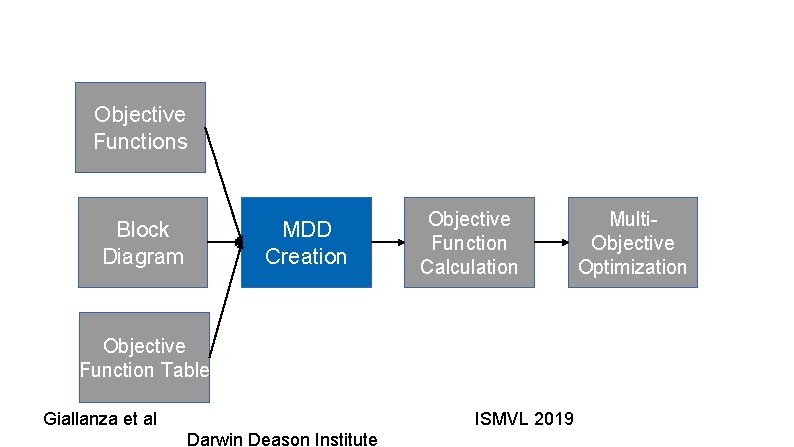 Objective Functions

Block Diagram

Objective Function Table

MDD Creation

Objective Function Calculation

Multi-Objective Optimization

Giallanza et al

ISMVL 2019

Darwin Deason Institute